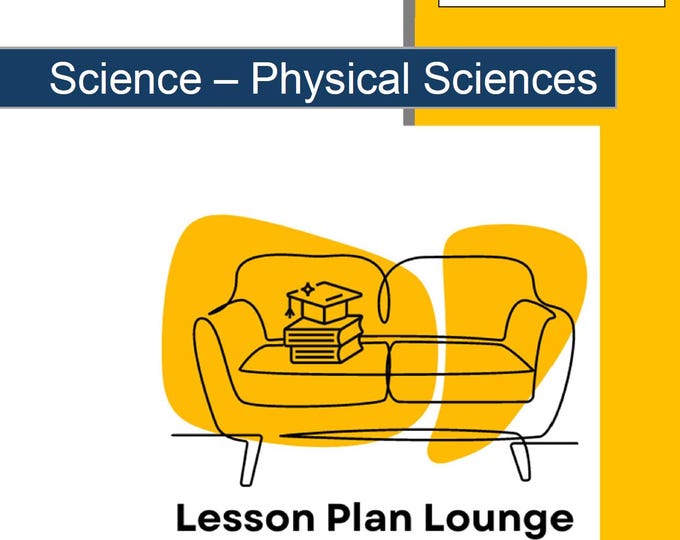 Science – Physical Sciences

Lesson Plan Lounge